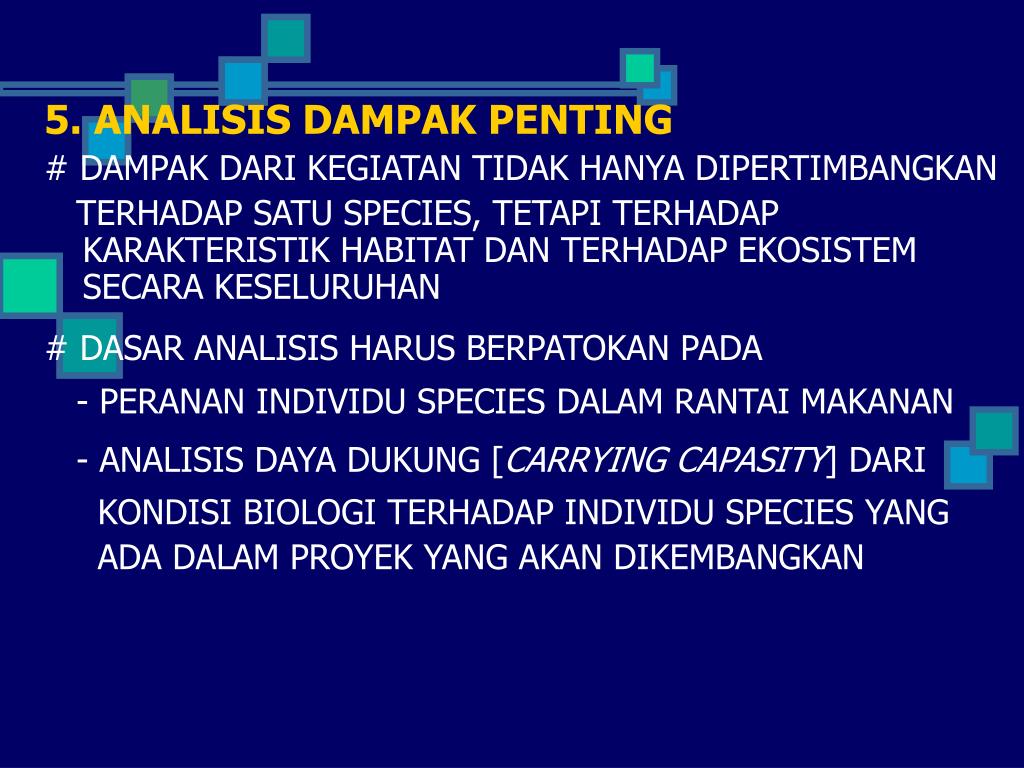 5. ANALISIS DAMPAK PENTING

# DAMPAK DARI KEGIATAN TIDAK HANYA DIPERTIMBANGKAN TERHADAP SATU SPECIES, TETAPI TERHADAP KARAKTERISTIK HABITAT DAN TERHADAP EKOSISTEM SECARA KESELURUHAN

# DASAR ANALISIS HARUS BERPATOKAN PADA

- PERANAN INDIVIDU SPECIES DALAM RANTAI MAKANAN

- ANALISIS DAYA DUKUNG [CARRYING CAPASITY] DARI KONDISI BIOLOGI TERHADAP INDIVIDU SPECIES YANG ADA DALAM PROYEK YANG AKAN DIKEMBANGKAN